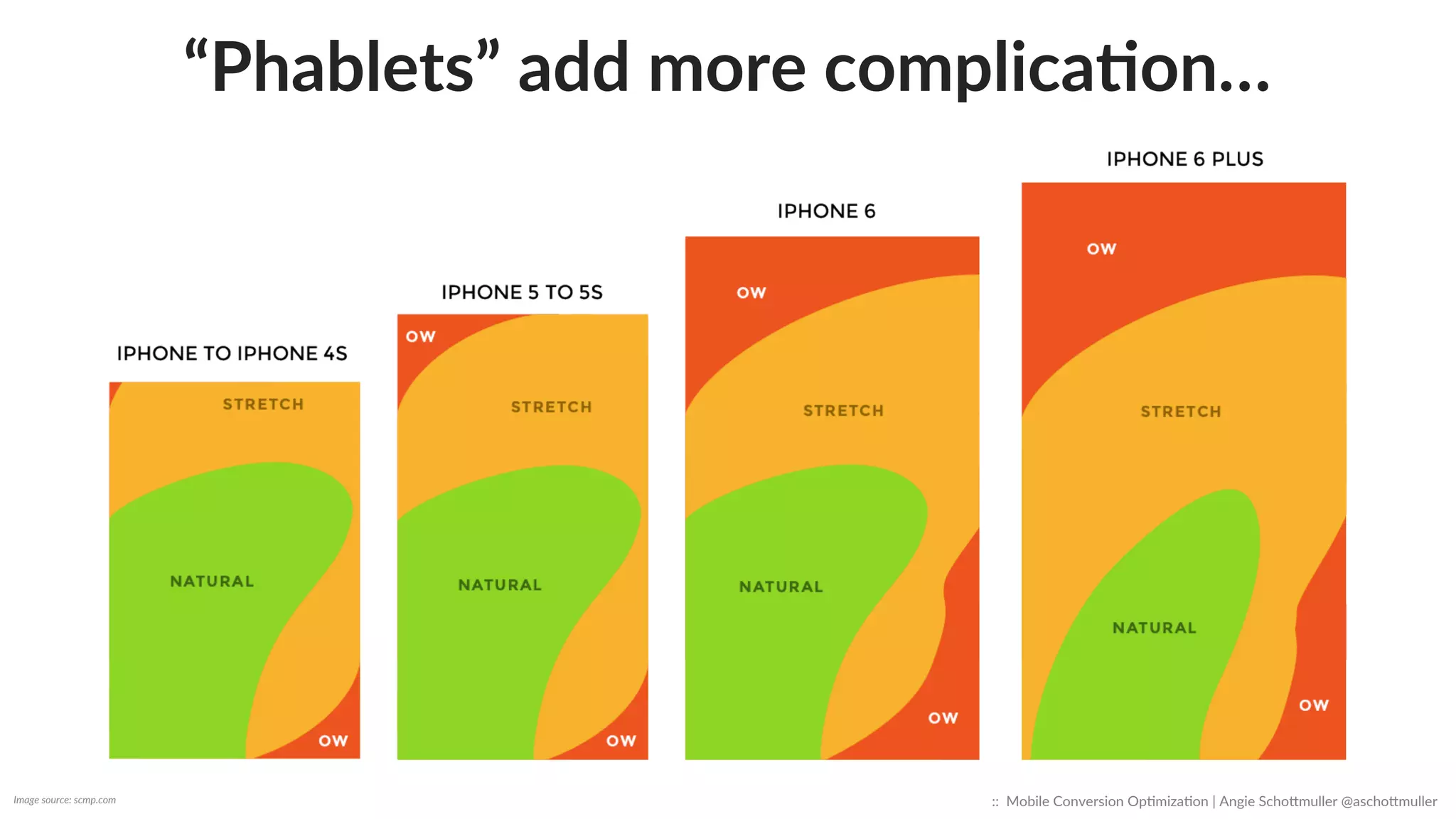 “Phablets” add more complication…

IPHONE TO IPHONE 4S

STRETCH

NATURAL

OW

IPHONE 5 TO 5S

OW

STRETCH

NATURAL

OW

IPHONE 6

OW

STRETCH

NATURAL

OW

IPHONE 6 PLUS

OW

STRETCH

NATURAL

OW

Image source: scmp.com

:: Mobile Conversion Optimization | Angie Schottmuller @aschottmuller